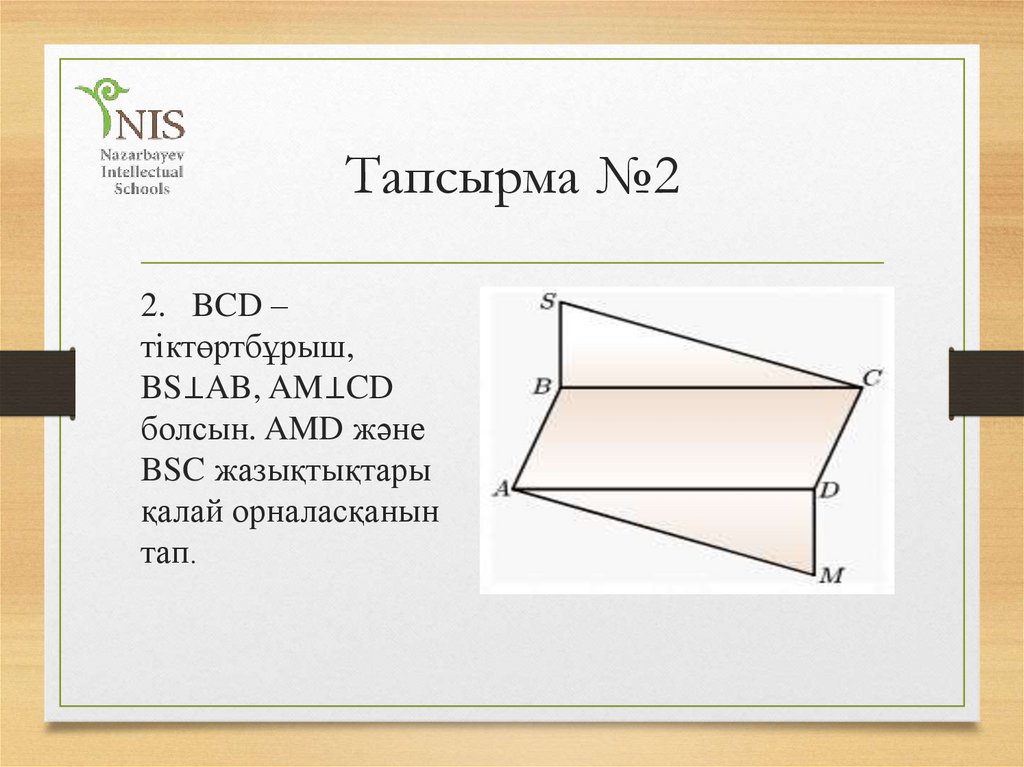 NIS
Nazarbayev
Intellectual
Schools

Тапсырма №2

2. BCD – тіктөртбұрыш, BS⊥AB, AM⊥CD болсын. AMD және BSC жазықтықтары қалай орналасқанын тап.

S
B
C
A
D
M